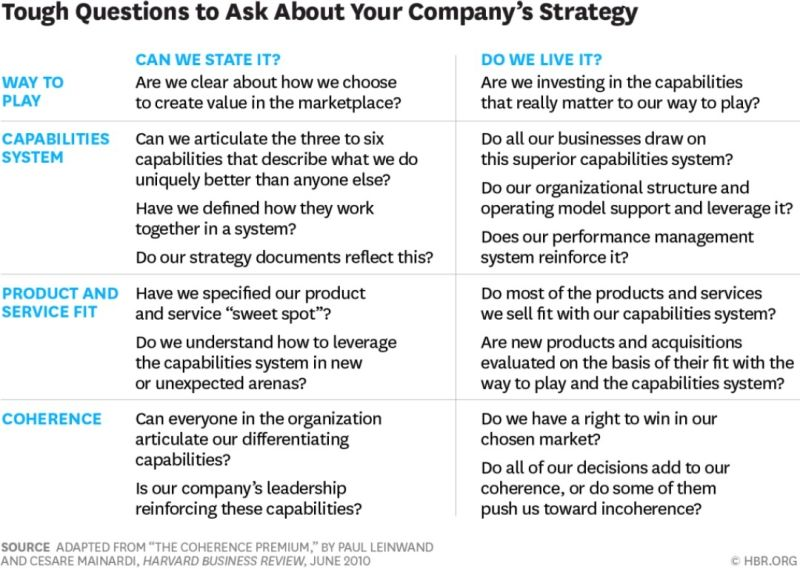 Tough Questions to Ask About Your Company's Strategy

| | CAN WE STATE IT? | DO WE LIVE IT? |
|---|---|---|
| WAY TO PLAY | Are we clear about how we choose to create value in the marketplace? | Are we investing in the capabilities that really matter to our way to play? |
| CAPABILITIES SYSTEM | Can we articulate the three to six capabilities that describe what we do uniquely better than anyone else? Have we defined how they work together in a system? Do our strategy documents reflect this? | Do all our businesses draw on this superior capabilities system? Do our organizational structure and operating model support and leverage it? Does our performance management system reinforce it? |
| PRODUCT AND SERVICE FIT | Have we specified our product and service "sweet spot"? Do we understand how to leverage the capabilities system in new or unexpected arenas? | Do most of the products and services we sell fit with our capabilities system? Are new products and acquisitions evaluated on the basis of their fit with the way to play and the capabilities system? |
| COHERENCE | Can everyone in the organization articulate our differentiating capabilities? Is our company's leadership reinforcing these capabilities? | Do we have a right to win in our chosen market? Do all of our decisions add to our coherence, or do some of them push us toward incoherence? |

SOURCE ADAPTED FROM "THE COHERENCE PREMIUM," BY PAUL LEINWAND AND CESARE MAINARDI, HARVARD BUSINESS REVIEW, JUNE 2010

© HBR.ORG